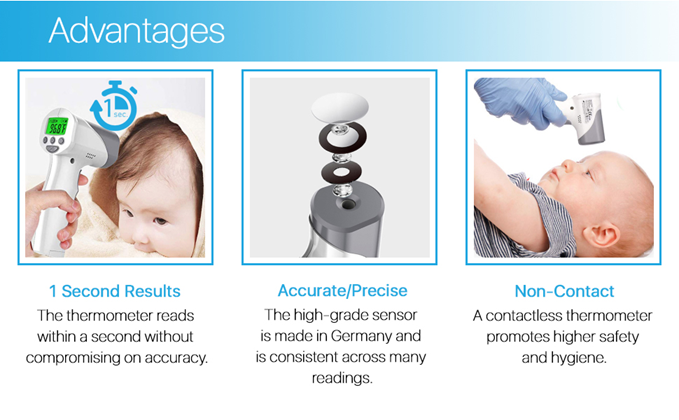 Advantages

1 sec.

96.8°F

1 Second Results
The thermometer reads within a second without compromising on accuracy.

Accurate/Precise
The high-grade sensor is made in Germany and is consistent across many readings.

Non-Contact
A contactless thermometer promotes higher safety and hygiene.